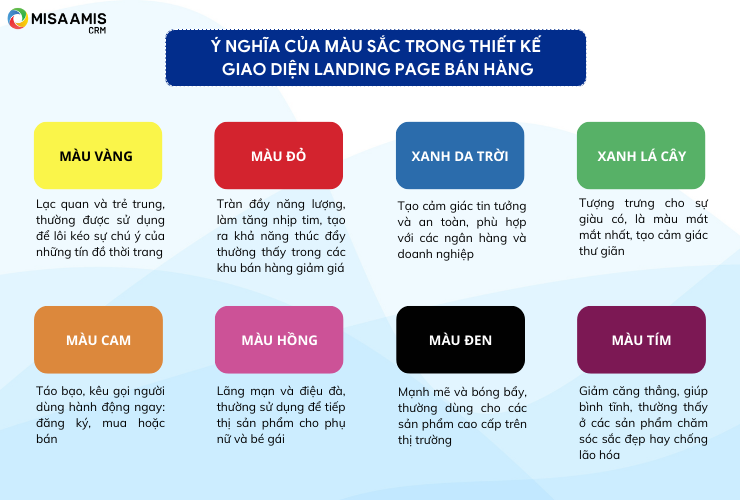 MISA AMIS CRM

Ý NGHĨA CỦA MÀU SẮC TRONG THIẾT KẾ GIAO DIỆN LANDING PAGE BÁN HÀNG

MÀU VÀNG

Lạc quan và trẻ trung, thường được sử dụng để lôi kéo sự chú ý của những tín đồ thời trang

MÀU ĐỎ

Tràn đầy năng lượng, làm tăng nhịp tim, tạo ra khả năng thúc đẩy thường thấy trong các khu bán hàng giảm giá

XANH DA TRỜI

Tạo cảm giác tin tưởng và an toàn, phù hợp với các ngân hàng và doanh nghiệp

XANH LÁ CÂY

Tượng trưng cho sự giàu có, là màu mát mắt nhất, tạo cảm giác thư giãn

MÀU CAM

Táo bạo, kêu gọi người dùng hành động ngay: đăng ký, mua hoặc bán

MÀU HỒNG

Lãng mạn và điệu đà, thường sử dụng để tiếp thị sản phẩm cho phụ nữ và bé gái

MÀU ĐEN

Mạnh mẽ và bóng bẩy, thường dùng cho các sản phẩm cao cấp trên thị trường

MÀU TÍM

Giảm căng thẳng, giúp bình tĩnh, thường thấy ở các sản phẩm chăm sóc sắc đẹp hay chống lão hóa